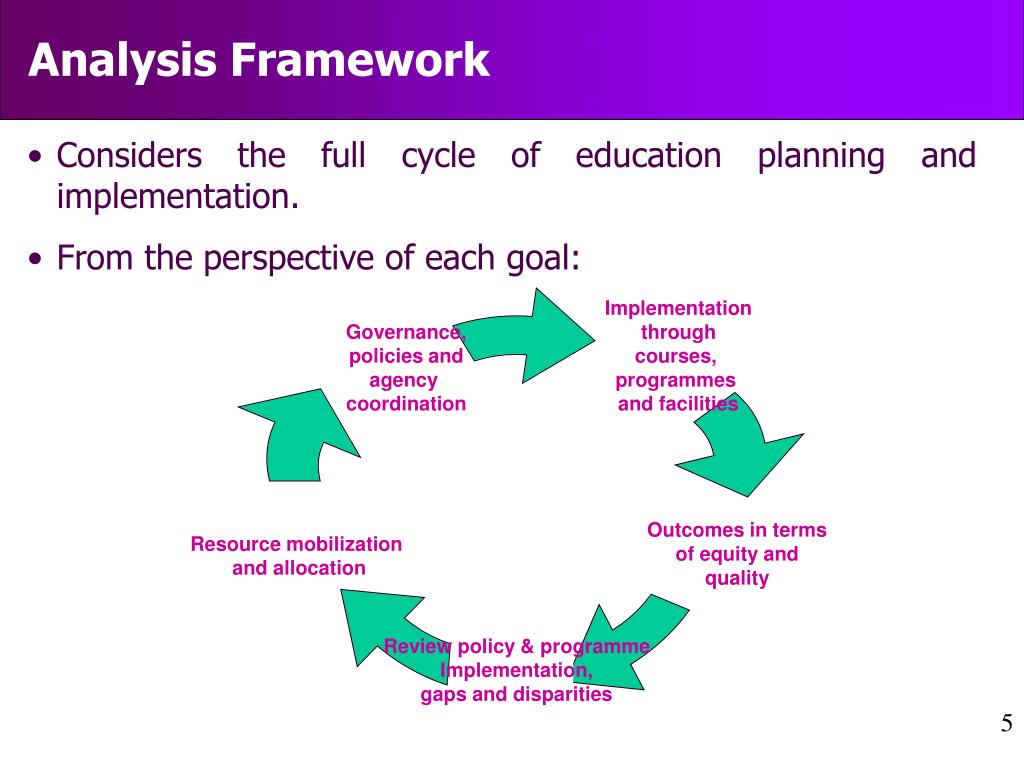 Analysis Framework

• Considers the full cycle of education planning and implementation.

• From the perspective of each goal:

Governance, policies and agency coordination

Implementation through courses, programmes and facilities

Outcomes in terms of equity and quality

Review policy & programme Implementation, gaps and disparities

Resource mobilization and allocation

5